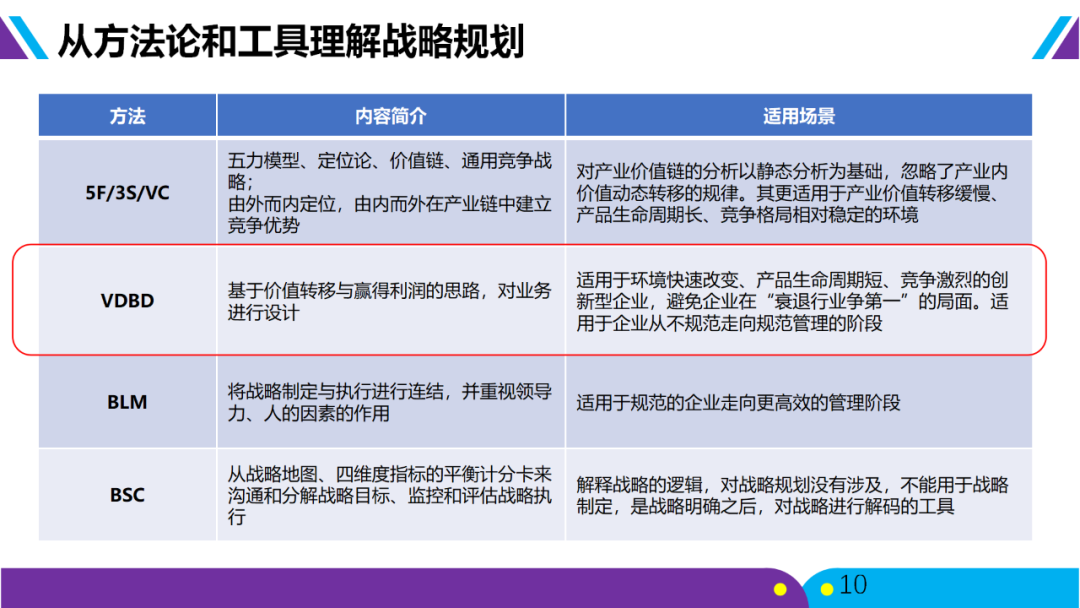 从方法论和工具理解战略规划

| 方法 | 内容简介 | 适用场景 |
|---|---|---|
| 5F/3S/VC | 五力模型、定位论、价值链、通用竞争战略；由外而内定位，由内而外在产业链中建立竞争优势 | 对产业价值链的分析以静态分析为基础，忽略了产业内价值动态转移的规律。其更适用于产业价值转移缓慢、产品生命周期长、竞争格局相对稳定的环境 |
| VDBD | 基于价值转移与赢得利润的思路，对业务进行设计 | 适用于环境快速改变、产品生命周期短、竞争激烈的创新型企业，避免企业在“衰退行业争第一”的局面。适用于企业从不规范走向规范管理的阶段 |
| BLM | 将战略制定与执行进行连结，并重视领导力、人的因素的作用 | 适用于规范的企业走向更高效的管理阶段 |
| BSC | 从战略地图、四维度指标的平衡计分卡来沟通和分解战略目标、监控和评估战略执行 | 解释战略的逻辑，对战略规划没有涉及，不能用于战略制定，是战略明确之后，对战略进行解码的工具 |

10